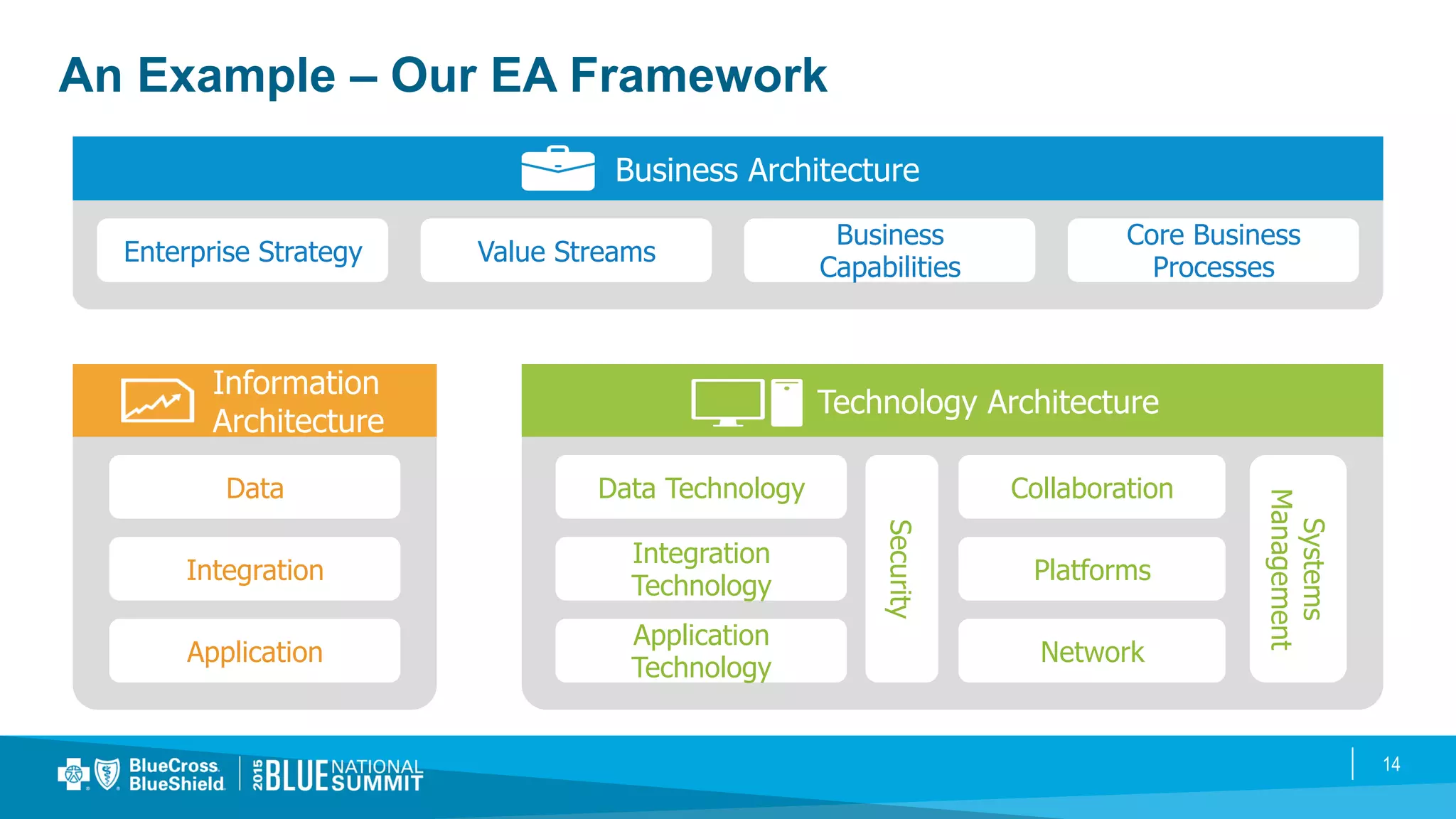 An Example – Our EA Framework

Business Architecture

Enterprise Strategy

Value Streams

Business Capabilities

Core Business Processes

Information Architecture

Data

Integration

Application

Technology Architecture

Data Technology

Integration Technology

Application Technology

Security

Collaboration

Platforms

Network

Systems Management

BlueCross BlueShield

2015 BLUE NATIONAL SUMMIT

14